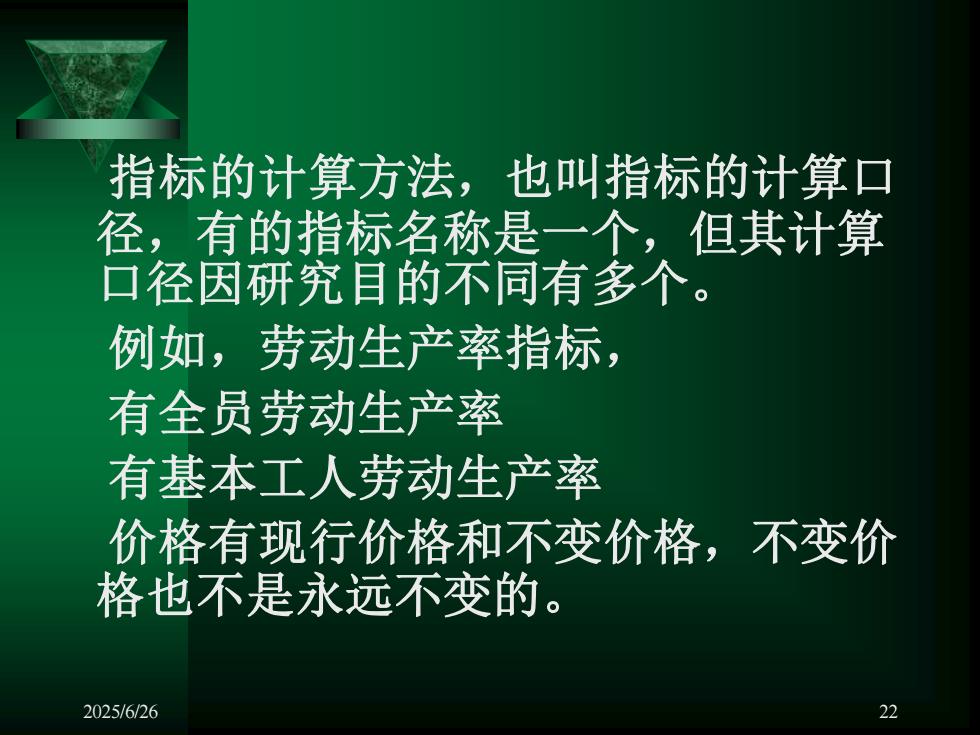 指标的计算方法，也叫指标的计算口径，有的指标名称是一个，但其计算口径因研究目的不同有多个。

例如，劳动生产率指标，

有全员劳动生产率

有基本工人劳动生产率

价格有现行价格和不变价格，不变价格也不是永远不变的。

2025/6/26

22